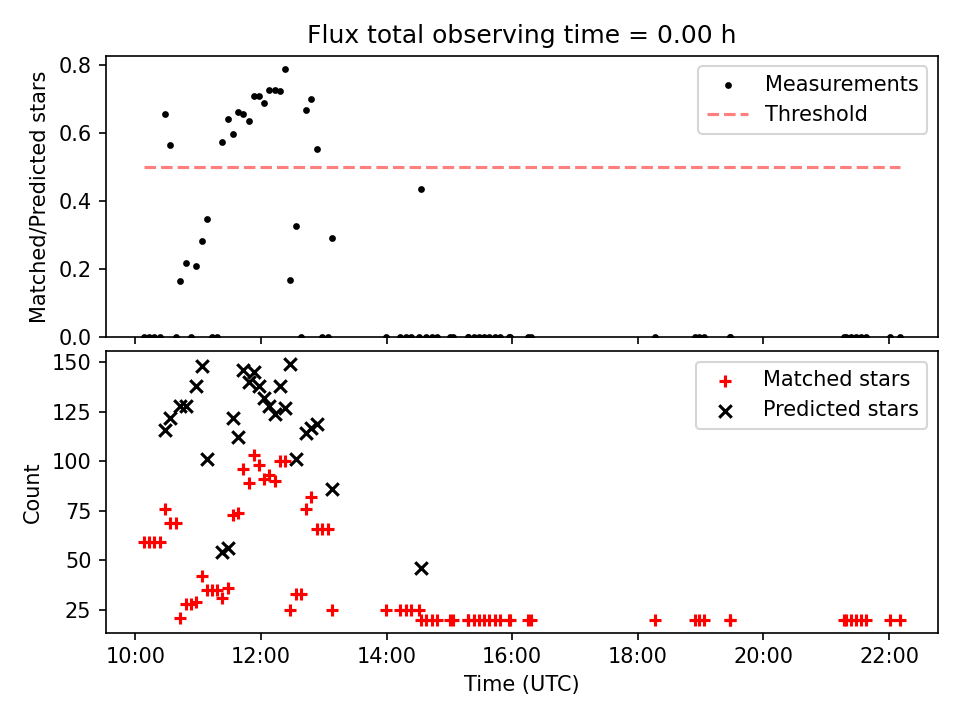 Flux total observing time = 0.00 h

Matched/Predicted stars
0.8
0.6
0.4
0.2
0.0

Measurements
Threshold

Count
150
125
100
75
50
25

Matched stars
Predicted stars

10:00
12:00
14:00
16:00
18:00
20:00
22:00
Time (UTC)